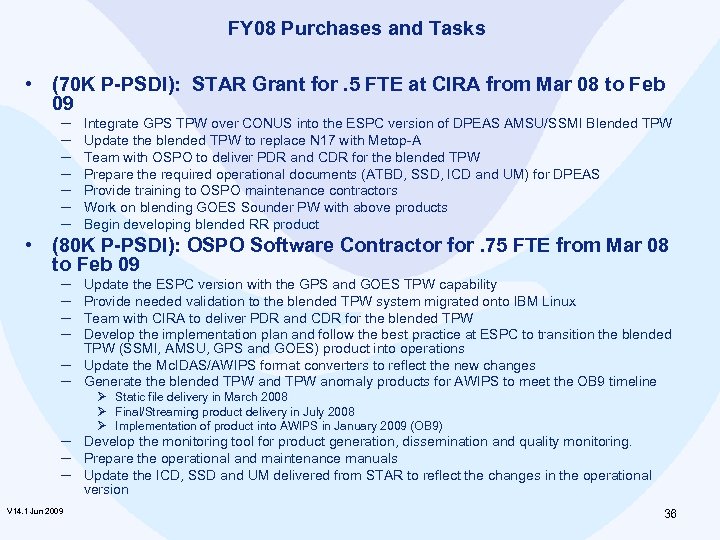 FY08 Purchases and Tasks

• (70K P-PSDI): STAR Grant for .5 FTE at CIRA from Mar 08 to Feb 09
– Integrate GPS TPW over CONUS into the ESPC version of DPEAS AMSU/SSMI Blended TPW
– Update the blended TPW to replace N17 with Metop-A
– Team with OSPO to deliver PDR and CDR for the blended TPW
– Prepare the required operational documents (ATBD, SSD, ICD and UM) for DPEAS
– Provide training to OSPO maintenance contractors
– Work on blending GOES Sounder PW with above products
– Begin developing blended RR product

• (80K P-PSDI): OSPO Software Contractor for .75 FTE from Mar 08 to Feb 09
– Update the ESPC version with the GPS and GOES TPW capability
– Provide needed validation to the blended TPW system migrated onto IBM Linux
– Team with CIRA to deliver PDR and CDR for the blended TPW
– Develop the implementation plan and follow the best practice at ESPC to transition the blended TPW (SSMI, AMSU, GPS and GOES) product into operations
– Update the McIDAS/AWIPS format converters to reflect the new changes
– Generate the blended TPW and TPW anomaly products for AWIPS to meet the OB9 timeline
➢ Static file delivery in March 2008
➢ Final/Streaming product delivery in July 2008
➢ Implementation of product into AWIPS in January 2009 (OB9)
– Develop the monitoring tool for product generation, dissemination and quality monitoring.
– Prepare the operational and maintenance manuals
– Update the ICD, SSD and UM delivered from STAR to reflect the changes in the operational version

V14.1 Jun 2009

36